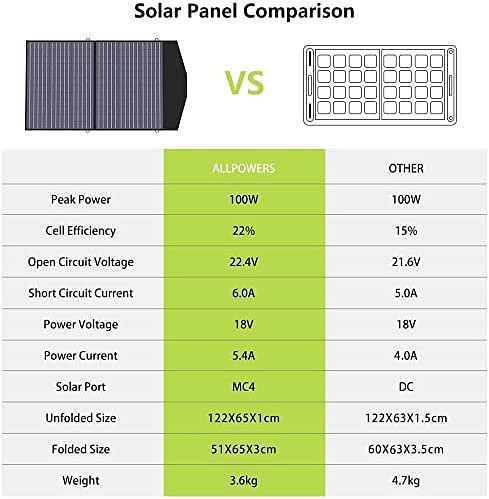 Solar Panel Comparison

VS

|  | ALLPOWERS | OTHER |
|---|---|---|
| Peak Power | 100W | 100W |
| Cell Efficiency | 22% | 15% |
| Open Circuit Voltage | 22.4V | 21.6V |
| Short Circuit Current | 6.0A | 5.0A |
| Power Voltage | 18V | 18V |
| Power Current | 5.4A | 4.0A |
| Solar Port | MC4 | DC |
| Unfolded Size | 122X65X1cm | 122X63X1.5cm |
| Folded Size | 51X65X3cm | 60X63X3.5cm |
| Weight | 3.6kg | 4.7kg |